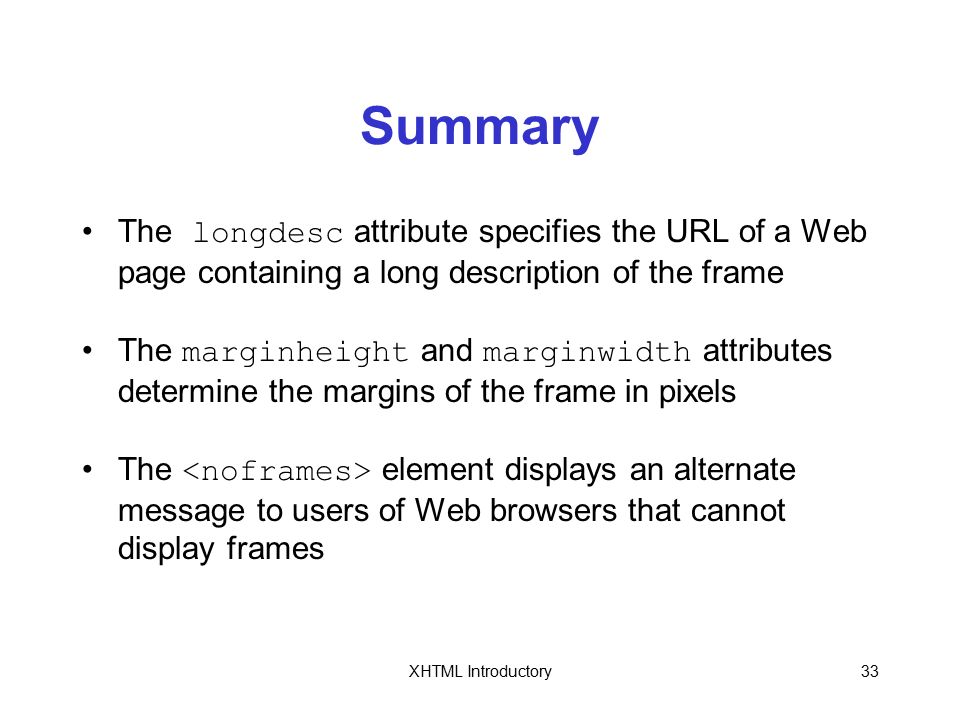 Summary

• The longdesc attribute specifies the URL of a Web page containing a long description of the frame

• The marginheight and marginwidth attributes determine the margins of the frame in pixels

• The <noframes> element displays an alternate message to users of Web browsers that cannot display frames

XHTML Introductory

33